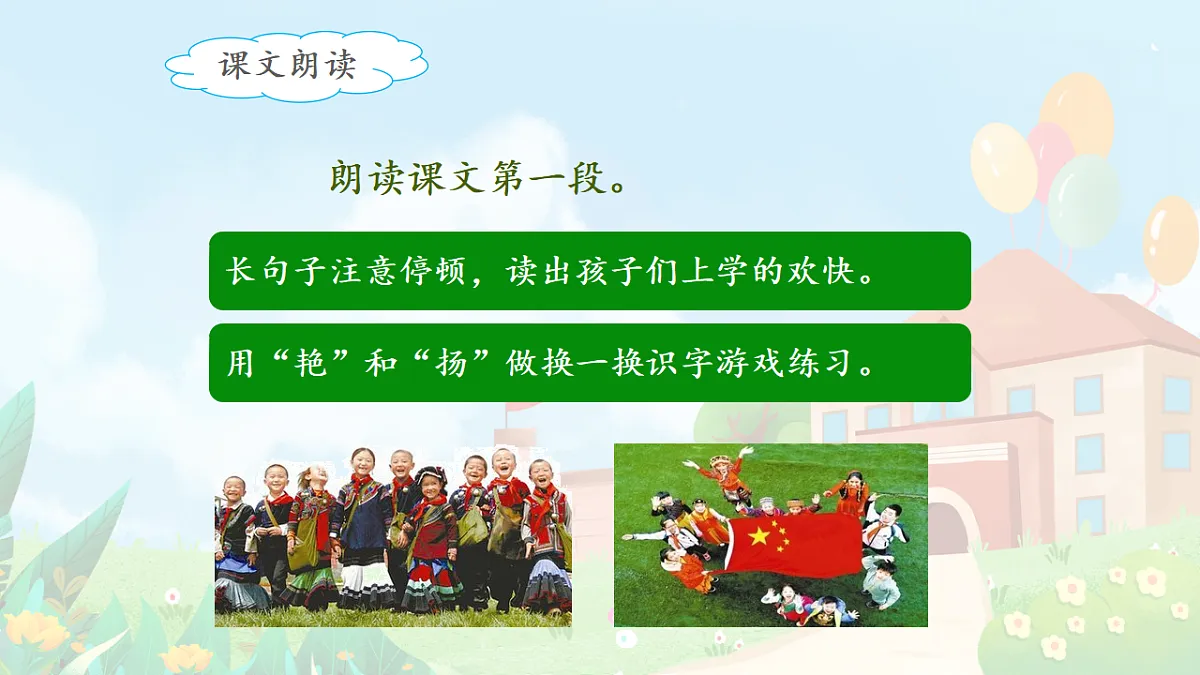 课文朗读

朗读课文第一段。

长句子注意停顿，读出孩子们上学的欢快。

用“艳”和“扬”做换一换识字游戏练习。